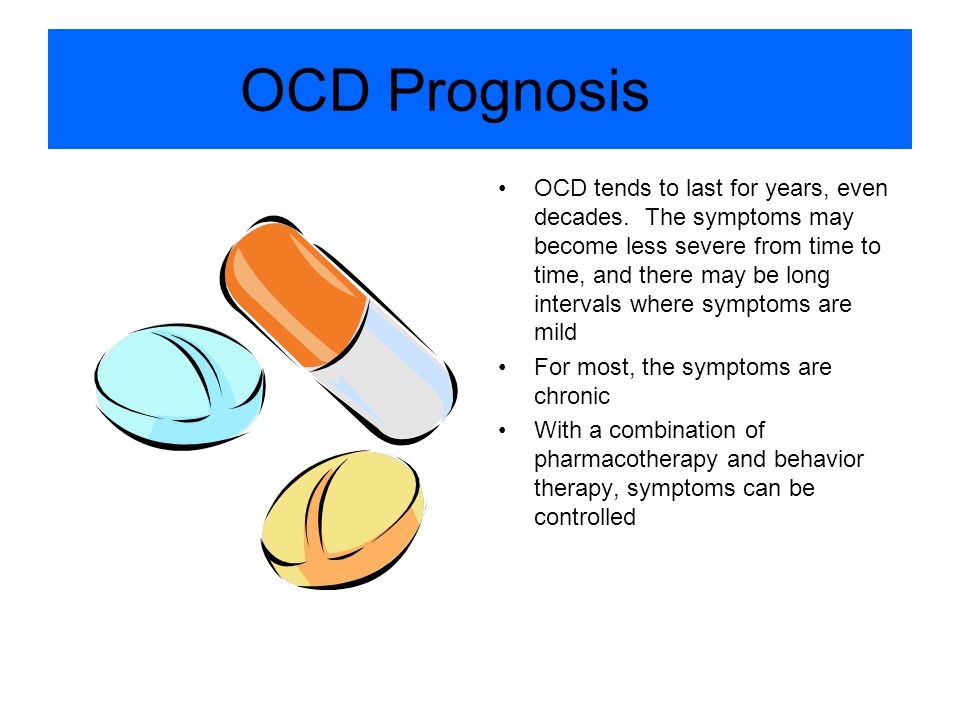 OCD Prognosis

• OCD tends to last for years, even decades. The symptoms may become less severe from time to time, and there may be long intervals where symptoms are mild

• For most, the symptoms are chronic

• With a combination of pharmacotherapy and behavior therapy, symptoms can be controlled